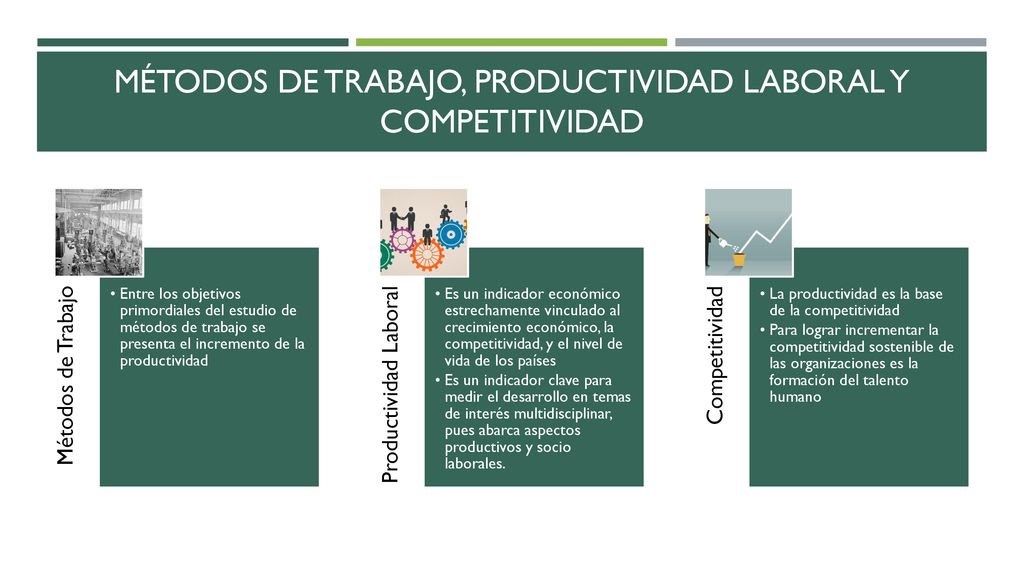 MÉTODOS DE TRABAJO, PRODUCTIVIDAD LABORAL Y COMPETITIVIDAD

Métodos de Trabajo

• Entre los objetivos primordiales del estudio de métodos de trabajo se presenta el incremento de la productividad

Productividad Laboral

• Es un indicador económico estrechamente vinculado al crecimiento económico, la competitividad, y el nivel de vida de los países
• Es un indicador clave para medir el desarrollo en temas de interés multidisciplinar, pues abarca aspectos productivos y socio laborales.

Competitividad

• La productividad es la base de la competitividad
• Para lograr incrementar la competitividad sostenible de las organizaciones es la formación del talento humano